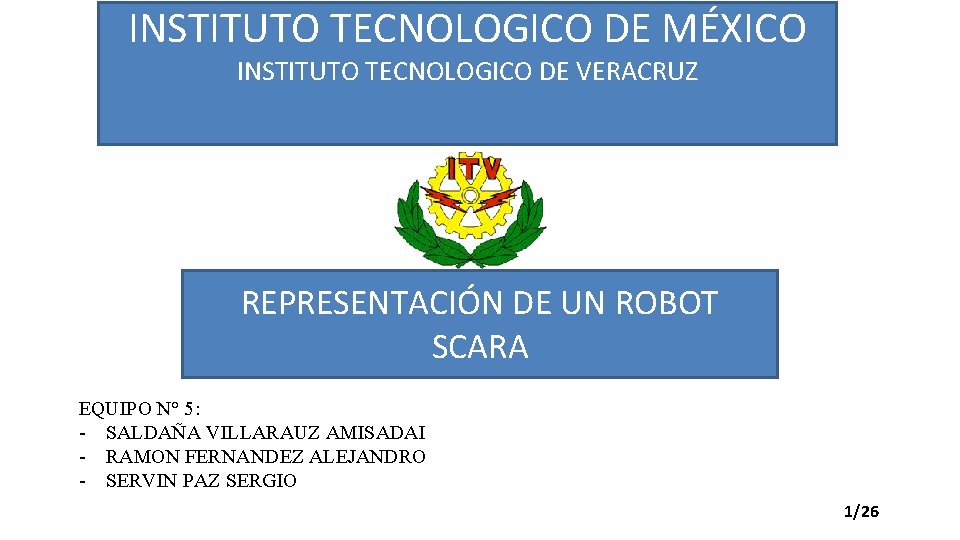 INSTITUTO TECNOLOGICO DE MÉXICO

INSTITUTO TECNOLOGICO DE VERACRUZ

ITV

REPRESENTACIÓN DE UN ROBOT SCARA

EQUIPO N° 5:
- SALDAÑA VILLARAUZ AMISADAI
- RAMON FERNANDEZ ALEJANDRO
- SERVIN PAZ SERGIO

1/26